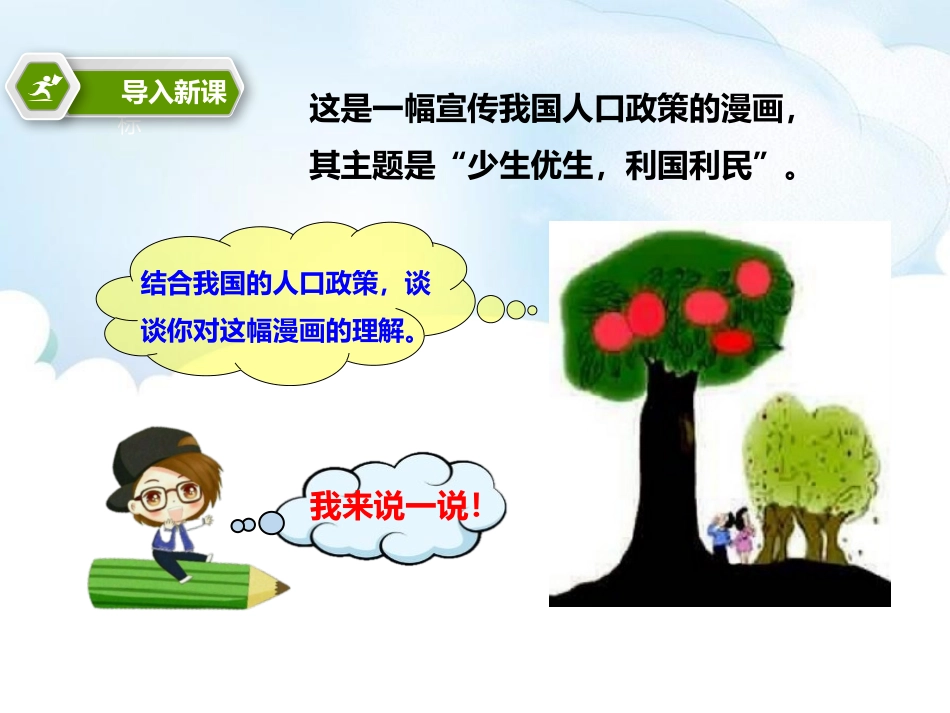 导入新课

这是一幅宣传我国人口政策的漫画，其主题是“少生优生，利国利民”。

结合我国的人口政策，谈谈你对这幅漫画的理解。

我来说一说！